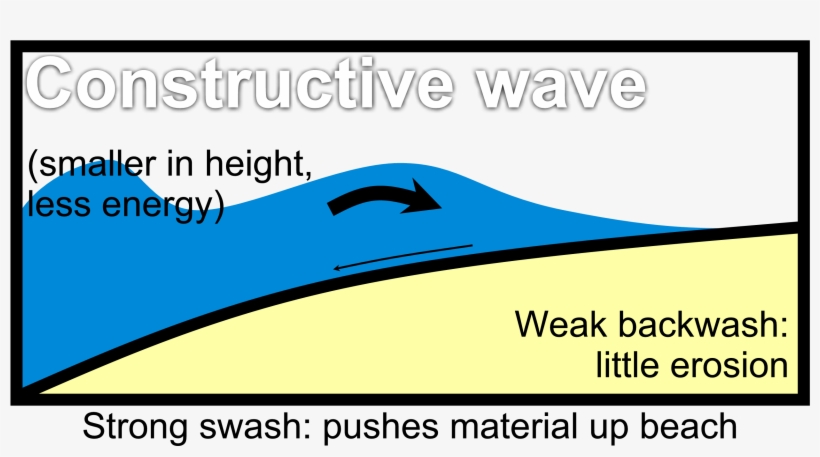 Constructive wave

(smaller in height, less energy)

Weak backwash: little erosion

Strong swash: pushes material up beach